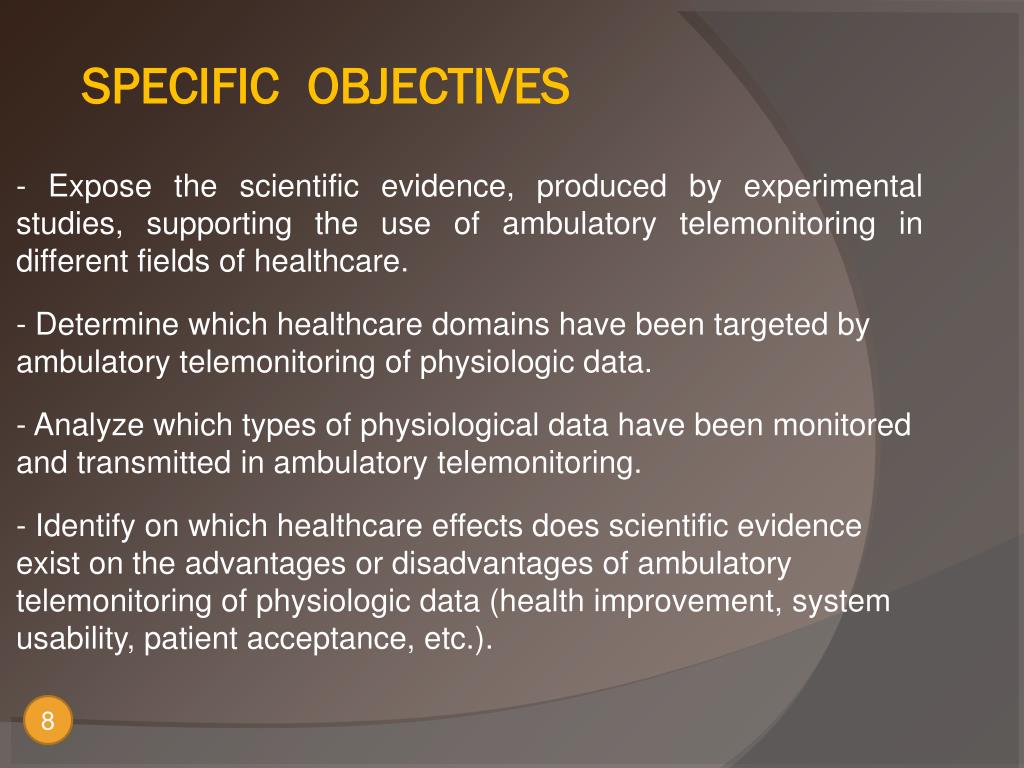 SPECIFIC OBJECTIVES

- Expose the scientific evidence, produced by experimental studies, supporting the use of ambulatory telemonitoring in different fields of healthcare.

- Determine which healthcare domains have been targeted by ambulatory telemonitoring of physiologic data.

- Analyze which types of physiological data have been monitored and transmitted in ambulatory telemonitoring.

- Identify on which healthcare effects does scientific evidence exist on the advantages or disadvantages of ambulatory telemonitoring of physiologic data (health improvement, system usability, patient acceptance, etc.).

8